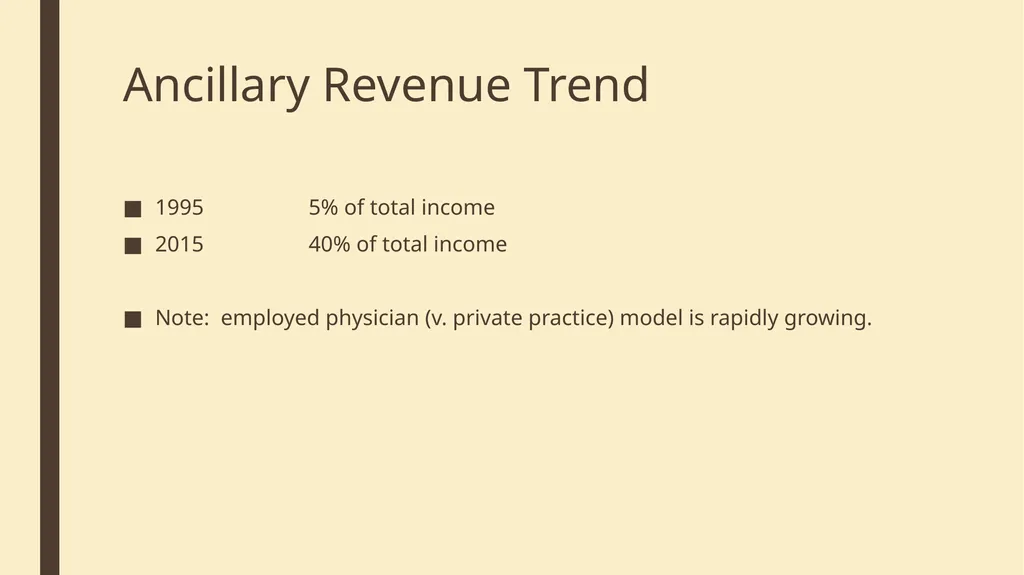 Ancillary Revenue Trend

■ 1995 5% of total income
■ 2015 40% of total income

■ Note: employed physician (v. private practice) model is rapidly growing.